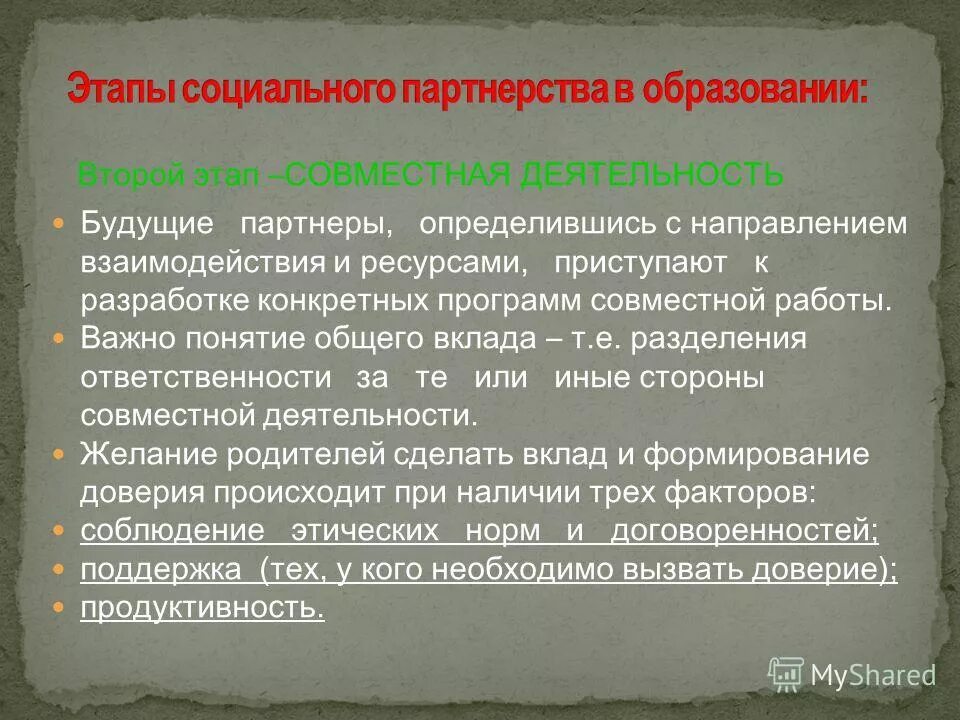 Этапы социального партнерства в образовании:

Второй этап –СОВМЕСТНАЯ ДЕЯТЕЛЬНОСТЬ

Будущие партнеры, определившись с направлением взаимодействия и ресурсами, приступают к разработке конкретных программ совместной работы.

Важно понятие общего вклада – т.е. разделения ответственности за те или иные стороны совместной деятельности.

Желание родителей сделать вклад и формирование доверия происходит при наличии трех факторов:

соблюдение этических норм и договоренностей;

поддержка (тех, у кого необходимо вызвать доверие);

продуктивность.

MyShared